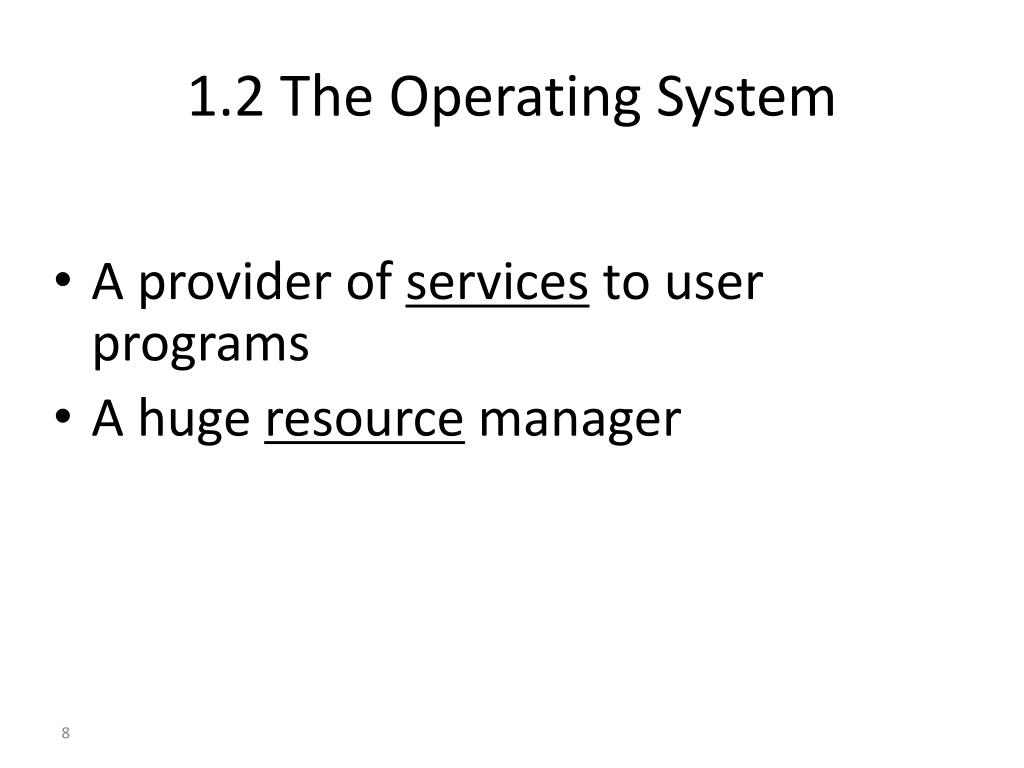 1.2 The Operating System

• A provider of services to user programs
• A huge resource manager

8